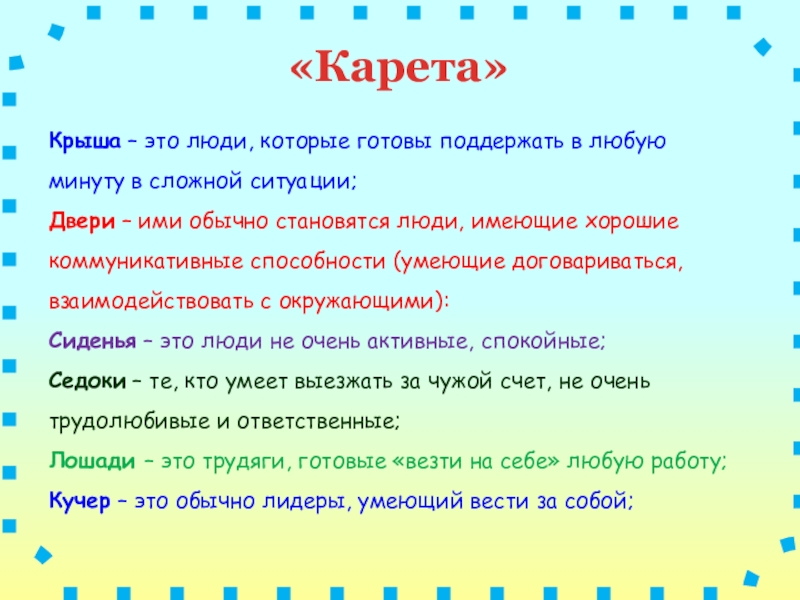 «Карета»

Крыша – это люди, которые готовы поддержать в любую минуту в сложной ситуации;

Двери – ими обычно становятся люди, имеющие хорошие коммуникативные способности (умеющие договариваться, взаимодействовать с окружающими):

Сиденья – это люди не очень активные, спокойные;

Седоки – те, кто умеет выезжать за чужой счет, не очень трудолюбивые и ответственные;

Лошади – это трудяги, готовые «везти на себе» любую работу;

Кучер – это обычно лидеры, умеющий вести за собой;